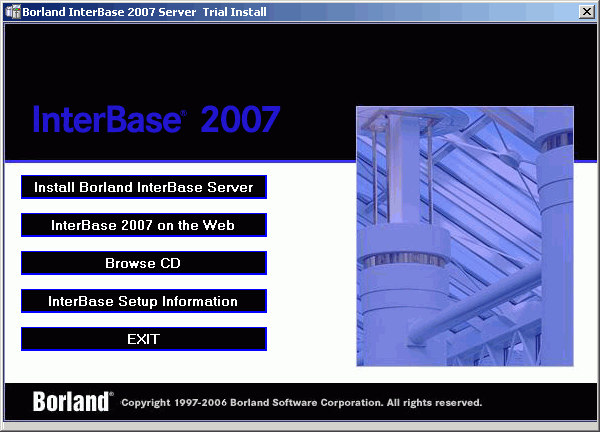 Borland InterBase 2007 Server Trial Install

InterBase® 2007

Install Borland InterBase Server

InterBase 2007 on the Web

Browse CD

InterBase Setup Information

EXIT

Borland®

Copyright 1997-2006 Borland Software Corporation. All rights reserved.